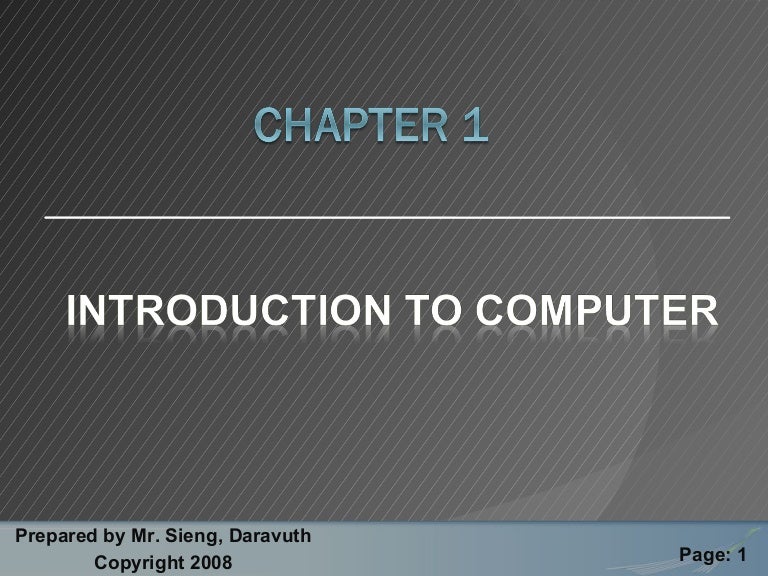 CHAPTER 1

INTRODUCTION TO COMPUTER

Prepared by Mr. Sieng, Daravuth
Copyright 2008

Page: 1